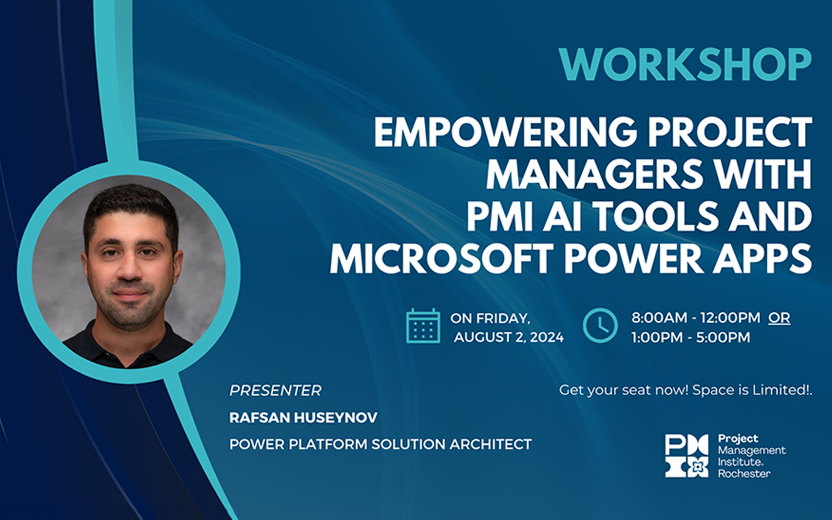 WORKSHOP

EMPOWERING PROJECT MANAGERS WITH PMI AI TOOLS AND MICROSOFT POWER APPS

ON FRIDAY, AUGUST 2, 2024

8:00AM - 12:00PM OR 1:00PM - 5:00PM

PRESENTER

RAFSAN HUSEYNOV

POWER PLATFORM SOLUTION ARCHITECT

Get your seat now! Space is Limited!.

PMI

Project Management Institute. Rochester